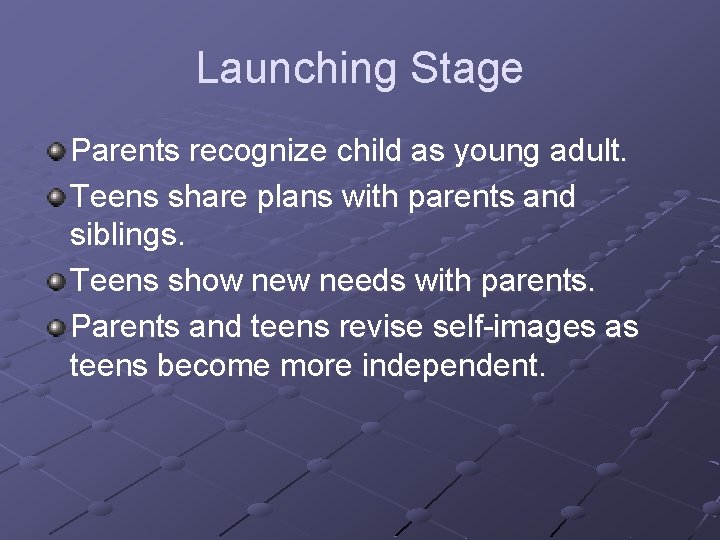 Launching Stage

Parents recognize child as young adult.

Teens share plans with parents and siblings.

Teens show new needs with parents.

Parents and teens revise self-images as teens become more independent.